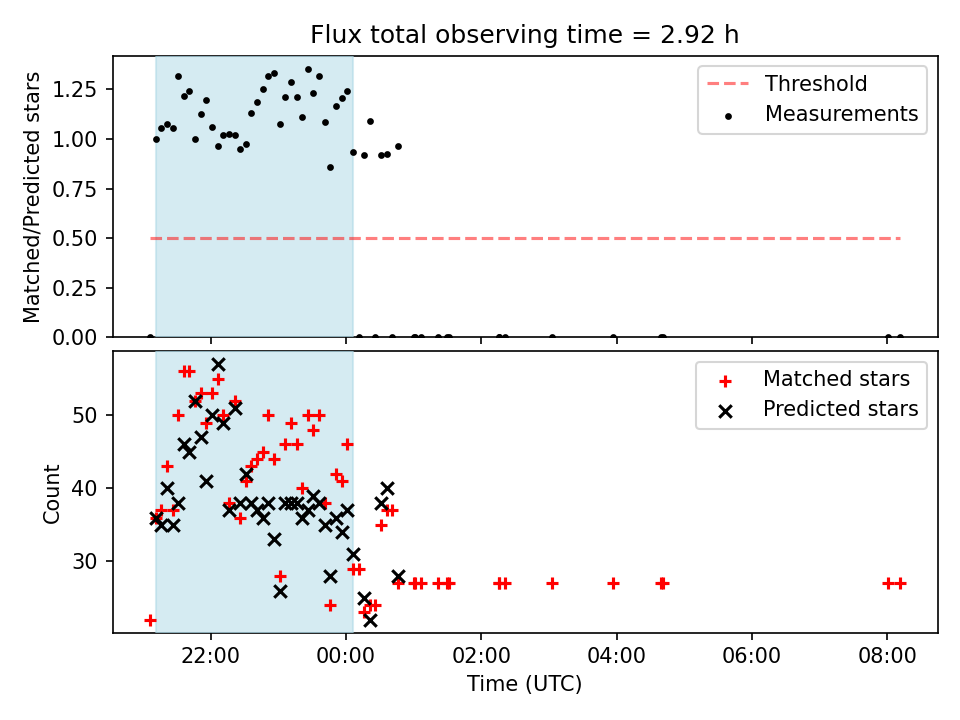 Flux total observing time = 2.92 h

Matched/Predicted stars

1.25
1.00
0.75
0.50
0.25
0.00

Threshold
Measurements

Count

50
40
30

Matched stars
Predicted stars

22:00
00:00
02:00
04:00
06:00
08:00

Time (UTC)